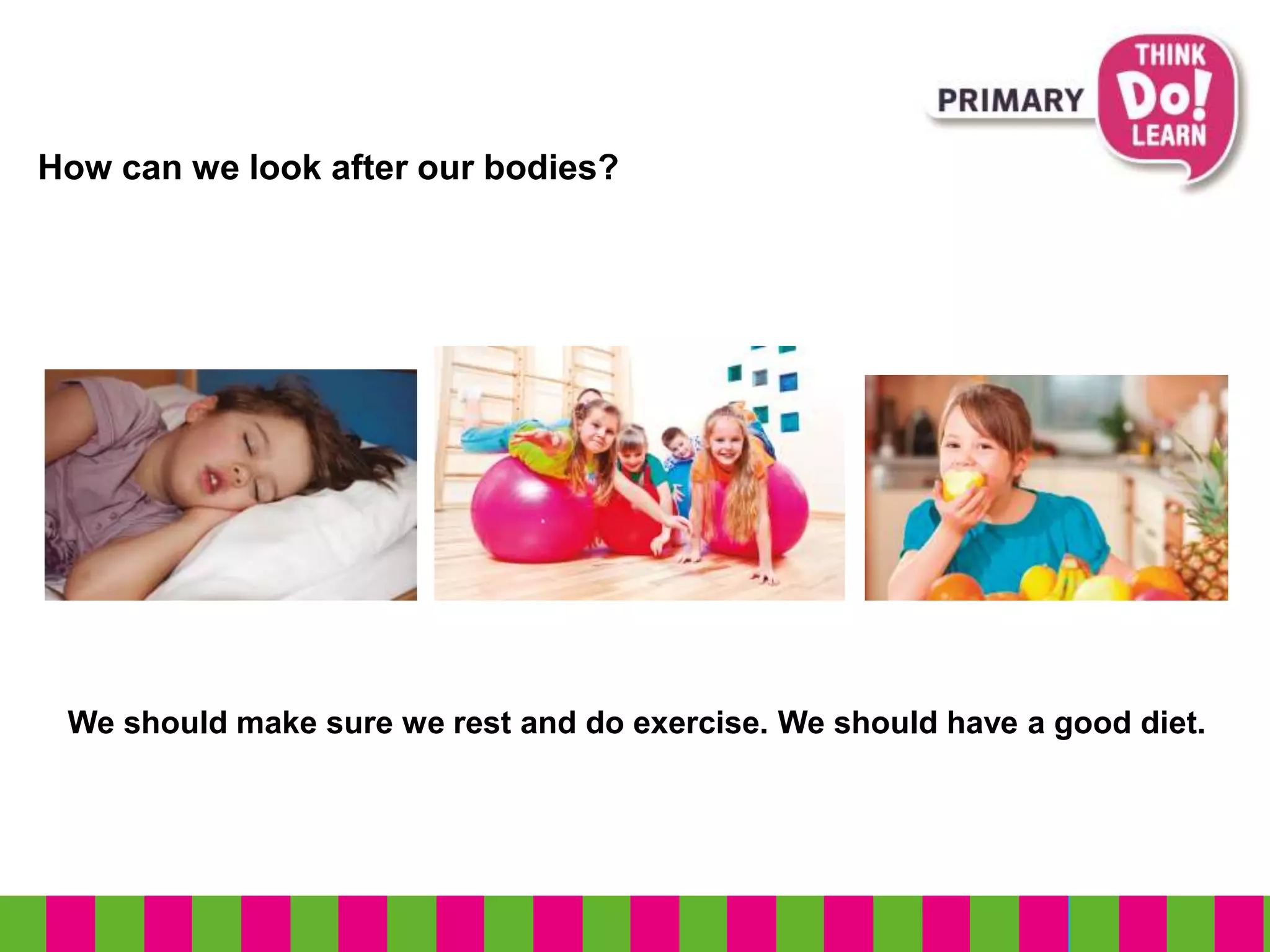 PRIMARY THINK Do! LEARN

How can we look after our bodies?

We should make sure we rest and do exercise. We should have a good diet.